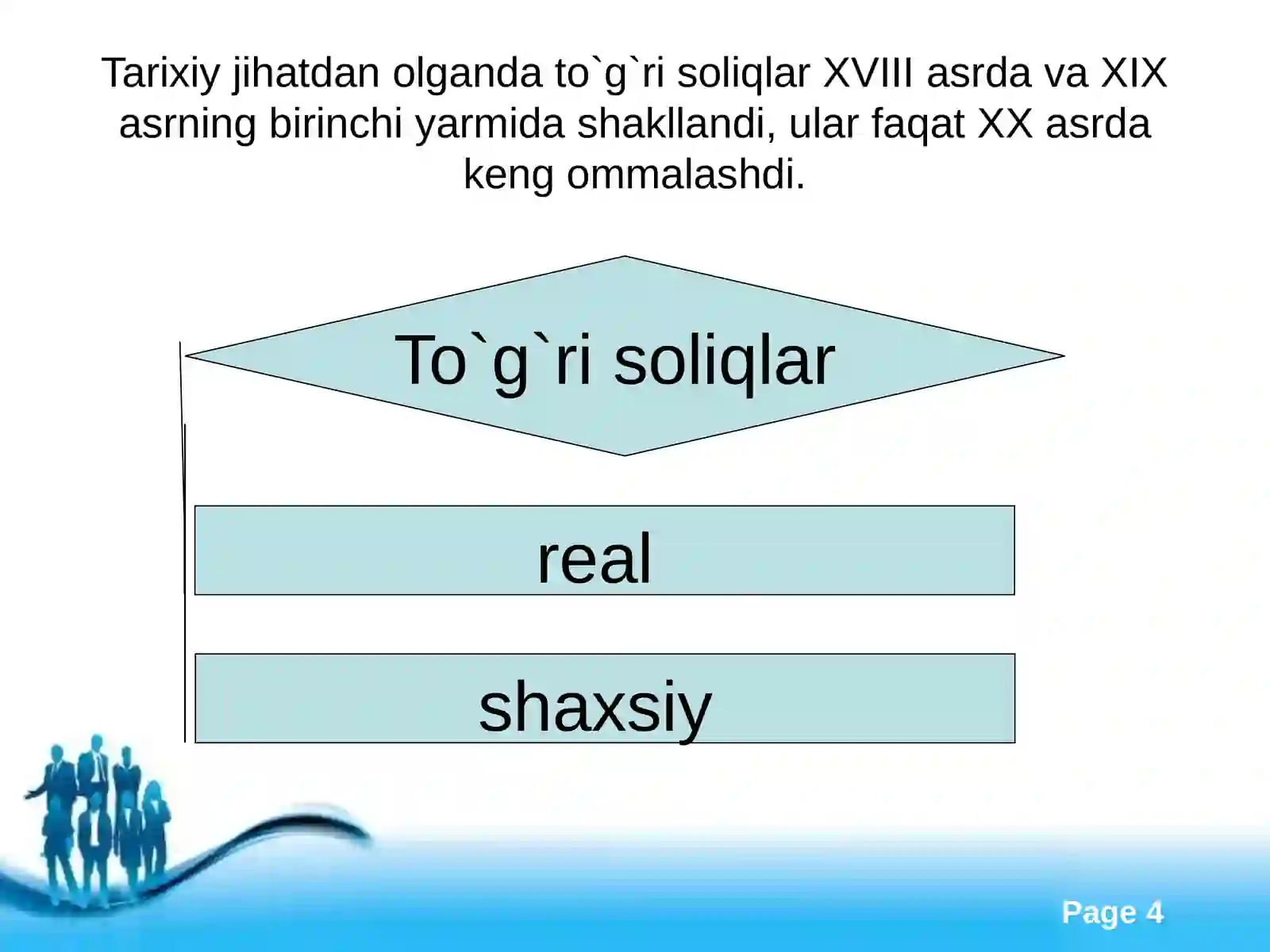 Tarixiy jihatdan olganda to`g`ri soliqlar XVIII asrda va XIX asrning birinchi yarmida shakllandi, ular faqat XX asrda keng ommalashdi.

To`g`ri soliqlar

real

shaxsiy

Page 4